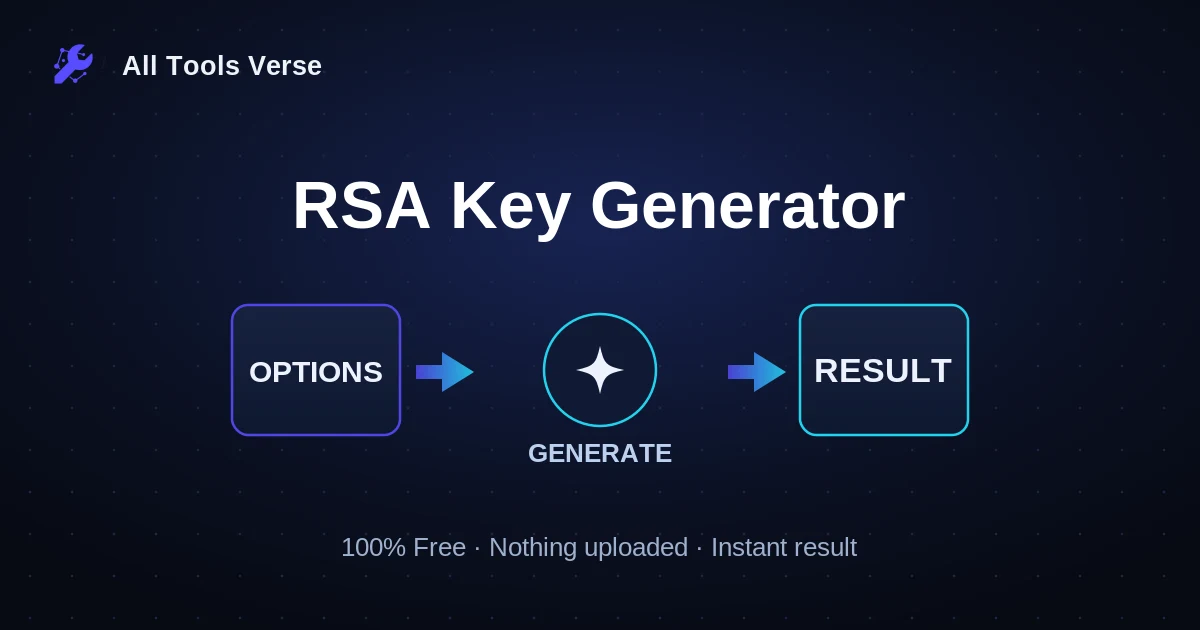 All Tools Verse

RSA Key Generator

OPTIONS

GENERATE

RESULT

100% Free · Nothing uploaded · Instant result